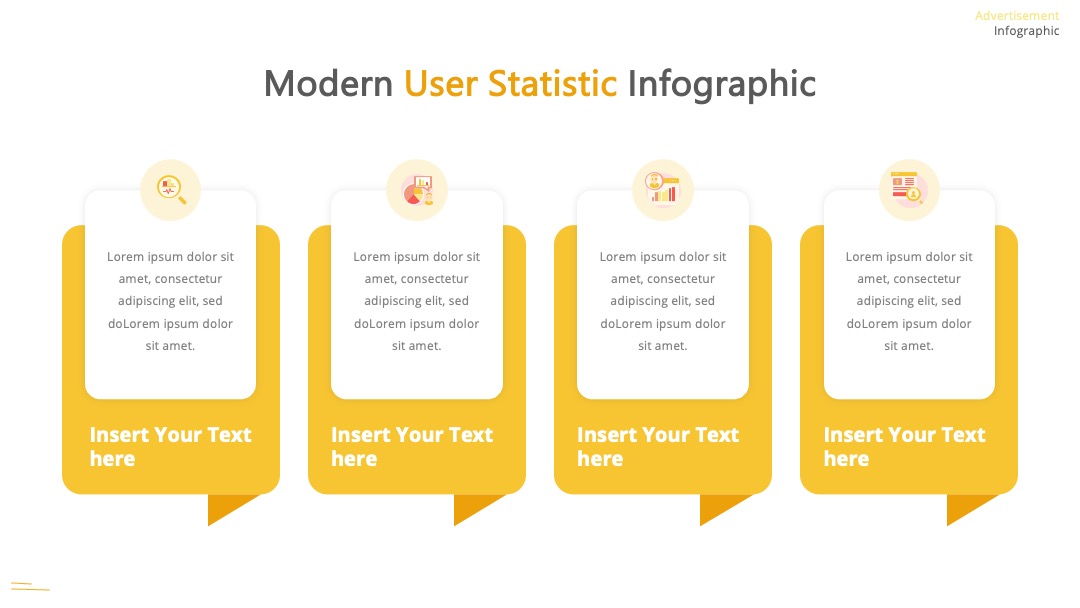 Advertisement
Infographic

Modern User Statistic Infographic

Lorem ipsum dolor sit amet, consectetur adipiscing elit, sed doLorem ipsum dolor sit amet.

Insert Your Text here

Lorem ipsum dolor sit amet, consectetur adipiscing elit, sed doLorem ipsum dolor sit amet.

Insert Your Text here

Lorem ipsum dolor sit amet, consectetur adipiscing elit, sed doLorem ipsum dolor sit amet.

Insert Your Text here

Lorem ipsum dolor sit amet, consectetur adipiscing elit, sed doLorem ipsum dolor sit amet.

Insert Your Text here